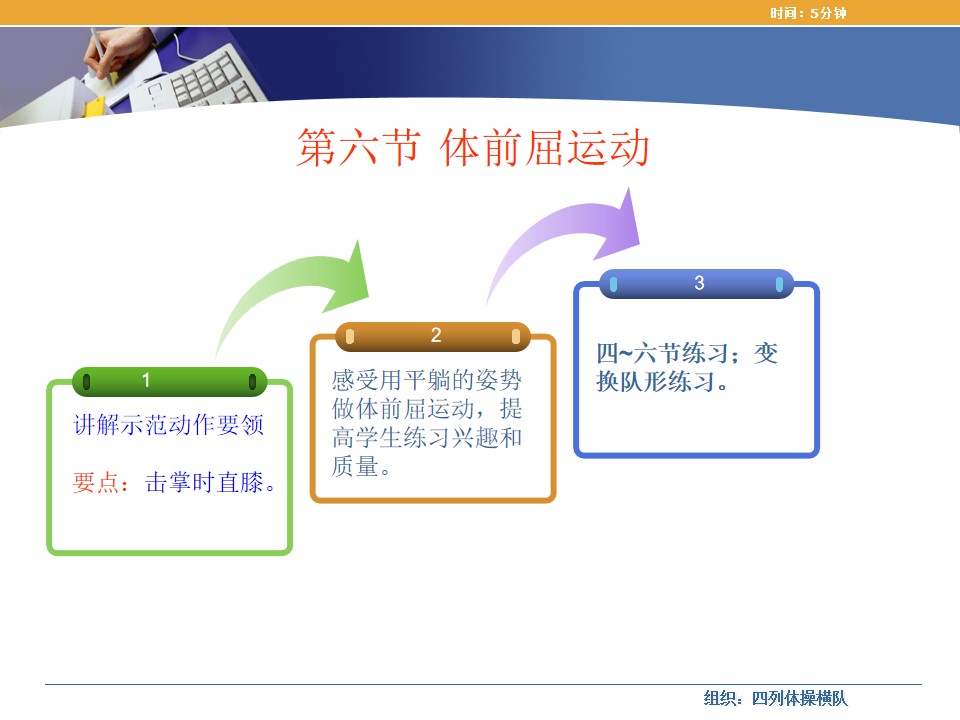 时间：5分钟

第六节 体前屈运动

1

讲解示范动作要领

要点：击掌时直膝。

2

感受用平躺的姿势做体前屈运动，提高学生练习兴趣和质量。

3

四~六节练习；变换队形练习。

组织：四列体操横队